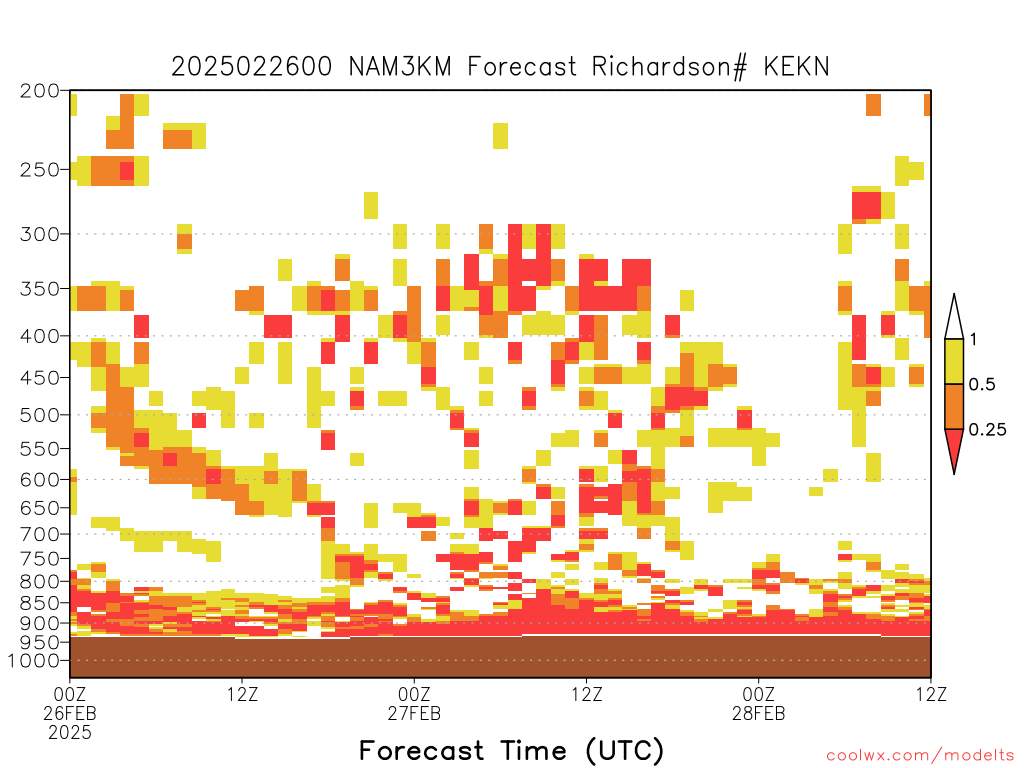 2025022600 NAM3KM Forecast Richardson# KEKN

200
250
300
350
400
450
500
550
600
650
700
750
800
850
900
950
1000

1
0.5
0.25

00Z
26FEB
2025
12Z
00Z
27FEB
12Z
00Z
28FEB
12Z

Forecast Time (UTC)

coolwx.com/modelts